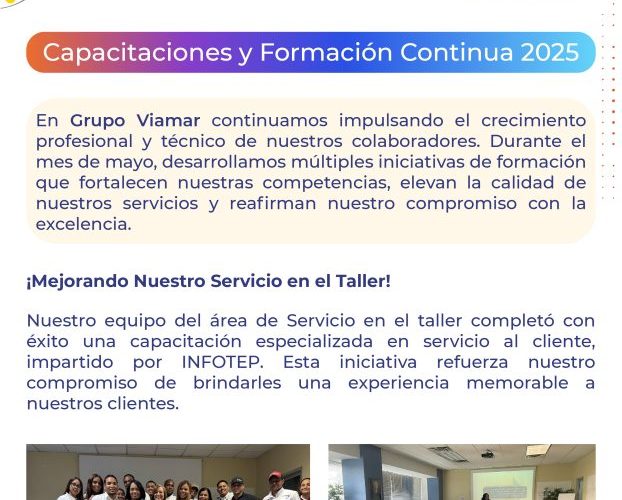 Capacitaciones y Formación Continua 2025

En Grupo Viamar continuamos impulsando el crecimiento profesional y técnico de nuestros colaboradores. Durante el mes de mayo, desarrollamos múltiples iniciativas de formación que fortalecen nuestras competencias, elevan la calidad de nuestros servicios y reafirman nuestro compromiso con la excelencia.

¡Mejorando Nuestro Servicio en el Taller!

Nuestro equipo del área de Servicio en el taller completó con éxito una capacitación especializada en servicio al cliente, impartido por INFOTEP. Esta iniciativa refuerza nuestro compromiso de brindarles una experiencia memorable a nuestros clientes.